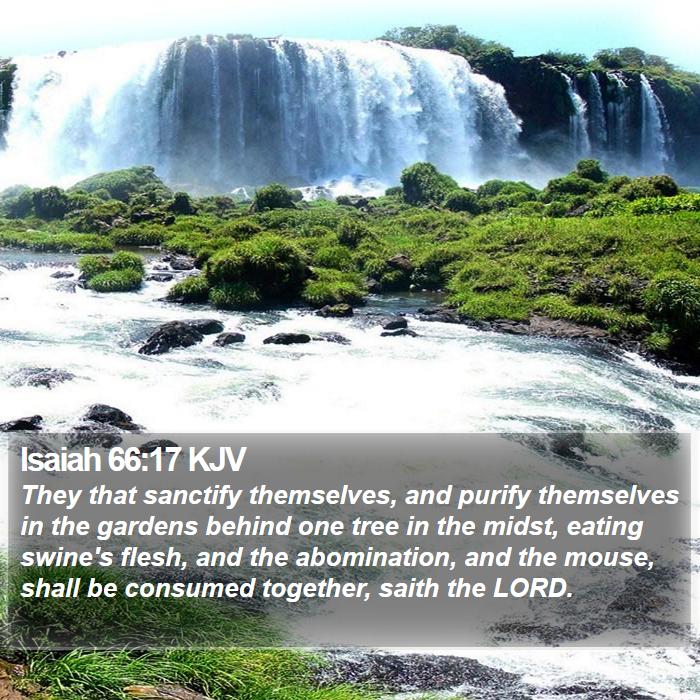 Isaiah 66:17 KJV

They that sanctify themselves, and purify themselves in the gardens behind one tree in the midst, eating swine's flesh, and the abomination, and the mouse, shall be consumed together, saith the LORD.